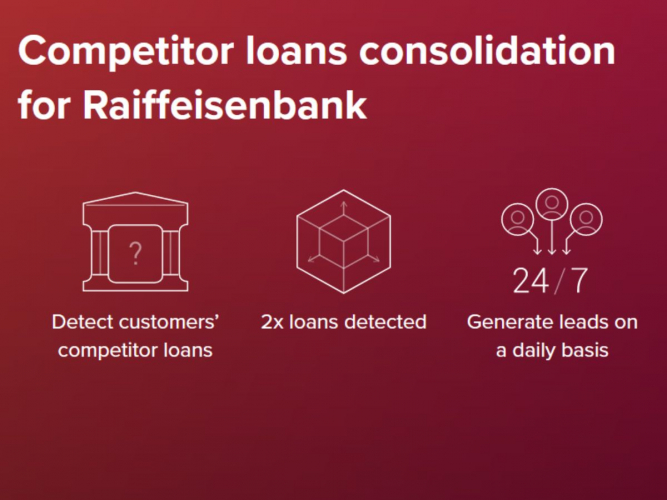 Competitor loans consolidation for Raiffeisenbank

?

Detect customers' competitor loans

2x loans detected

24/7

Generate leads on a daily basis